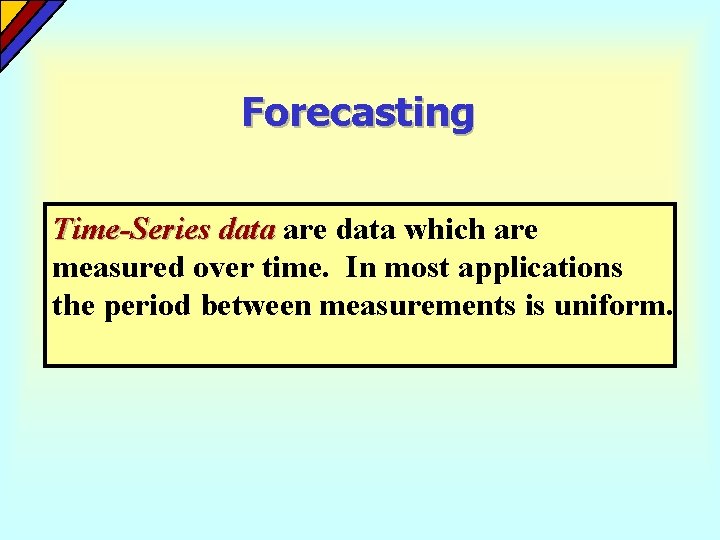 Forecasting

Time-Series data are data which are measured over time. In most applications the period between measurements is uniform.